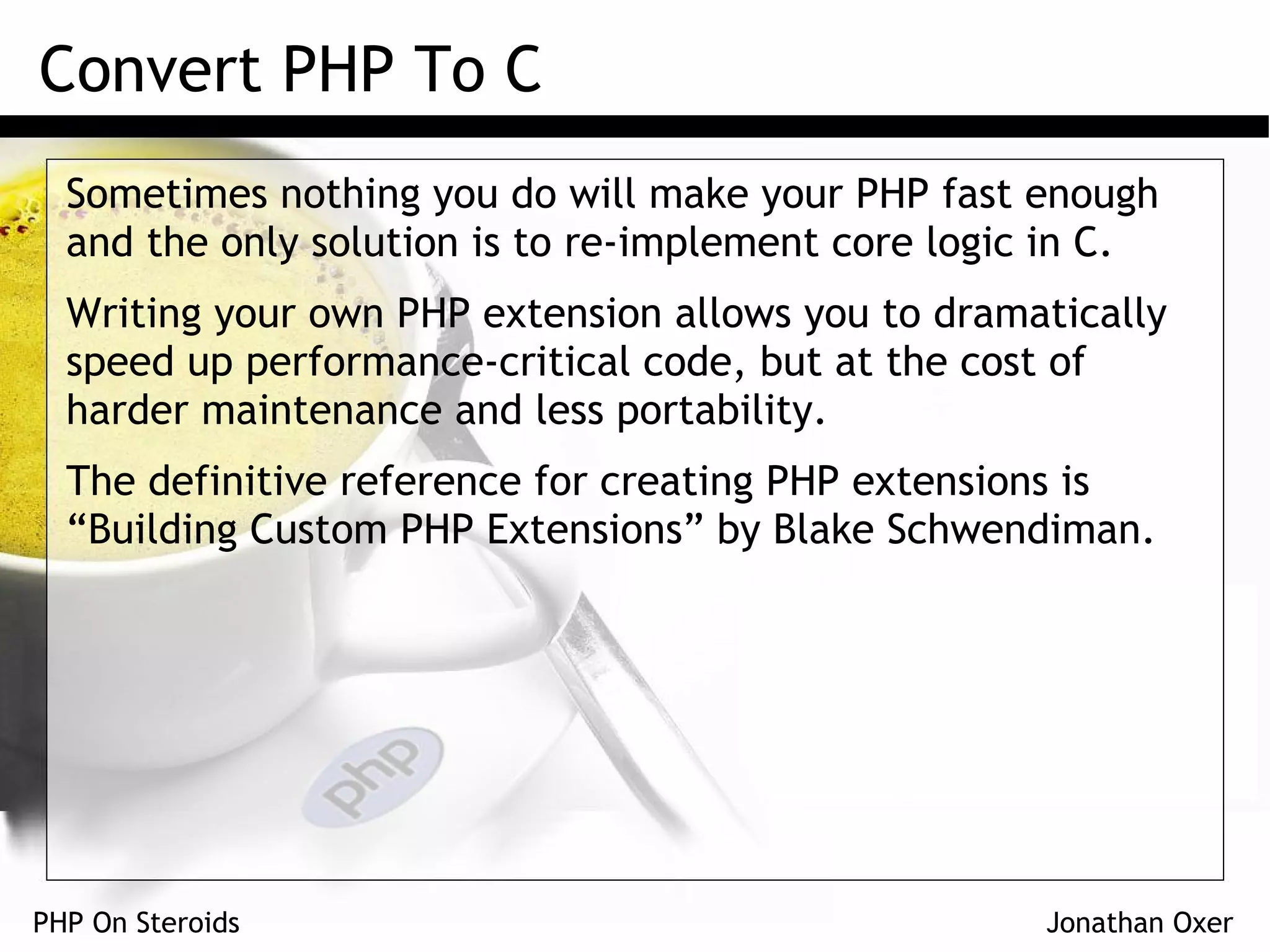 Convert PHP To C

Sometimes nothing you do will make your PHP fast enough and the only solution is to re-implement core logic in C.

Writing your own PHP extension allows you to dramatically speed up performance-critical code, but at the cost of harder maintenance and less portability.

The definitive reference for creating PHP extensions is “Building Custom PHP Extensions” by Blake Schwendiman.

php

PHP On Steroids

Jonathan Oxer